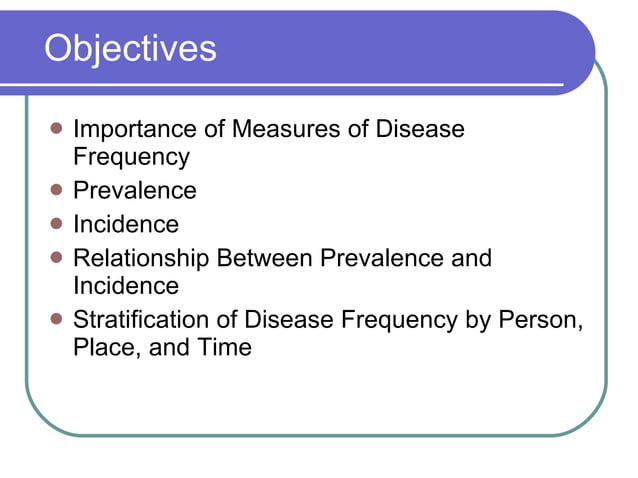 Objectives

- Importance of Measures of Disease Frequency
- Prevalence
- Incidence
- Relationship Between Prevalence and Incidence
- Stratification of Disease Frequency by Person, Place, and Time